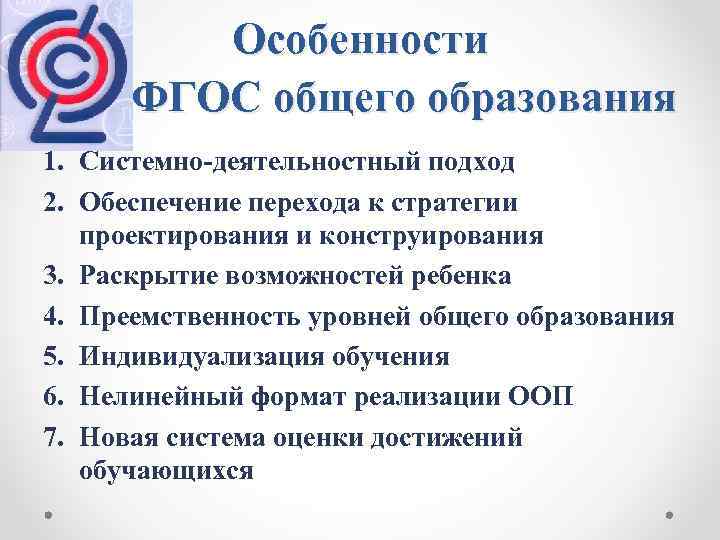 Особенности
ФГОС общего образования

1. Системно-деятельностный подход
2. Обеспечение перехода к стратегии проектирования и конструирования
3. Раскрытие возможностей ребенка
4. Преемственность уровней общего образования
5. Индивидуализация обучения
6. Нелинейный формат реализации ООП
7. Новая система оценки достижений обучающихся